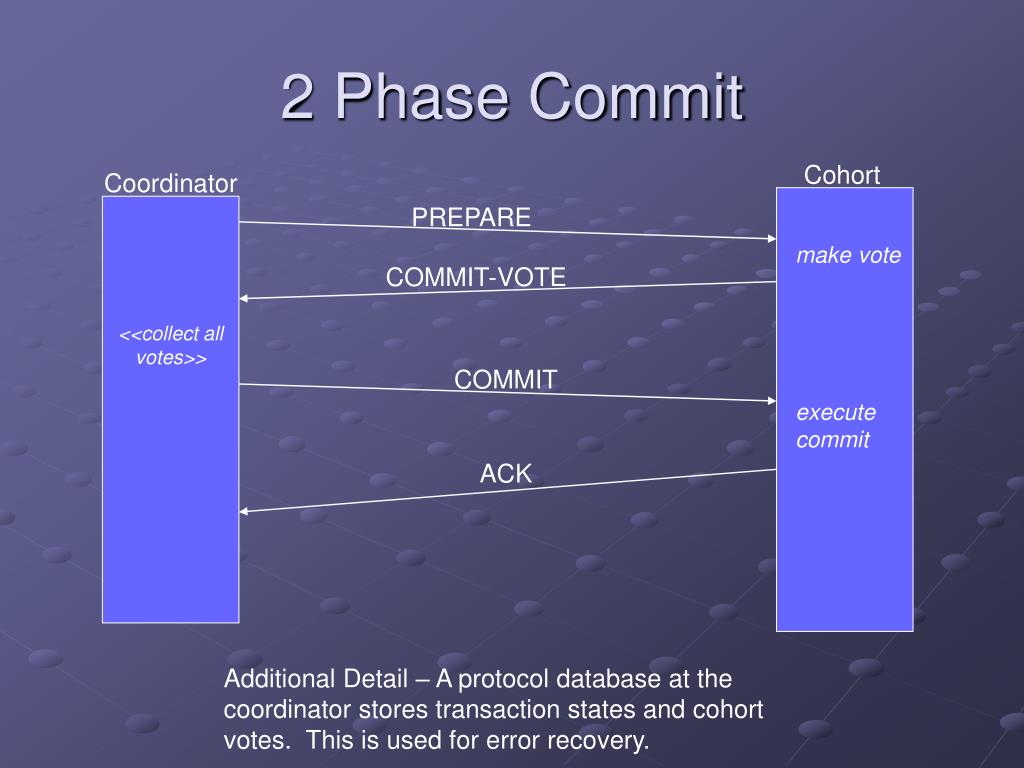 2 Phase Commit

Coordinator

Cohort

PREPARE

make vote

COMMIT-VOTE

<<collect all votes>>

COMMIT

execute commit

ACK

Additional Detail – A protocol database at the coordinator stores transaction states and cohort votes. This is used for error recovery.